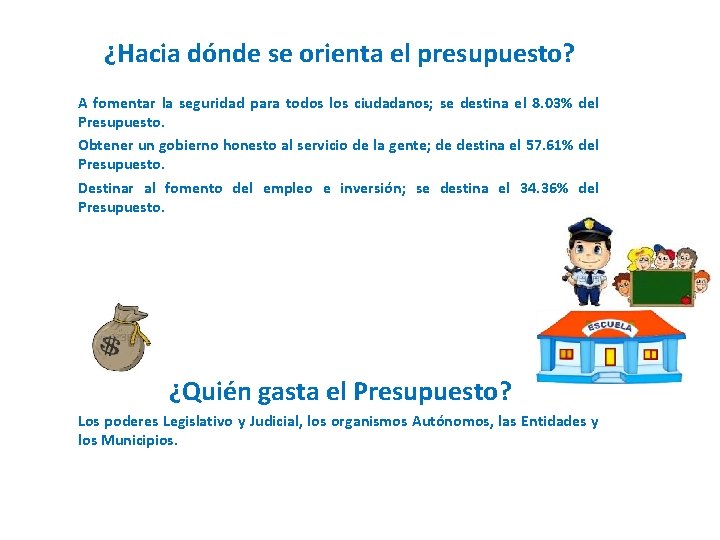 ¿Hacia dónde se orienta el presupuesto?

A fomentar la seguridad para todos los ciudadanos; se destina el 8.03% del Presupuesto.

Obtener un gobierno honesto al servicio de la gente; de destina el 57.61% del Presupuesto.

Destinar al fomento del empleo e inversión; se destina el 34.36% del Presupuesto.

$

ESCUELA

¿Quién gasta el Presupuesto?

Los poderes Legislativo y Judicial, los organismos Autónomos, las Entidades y los Municipios.